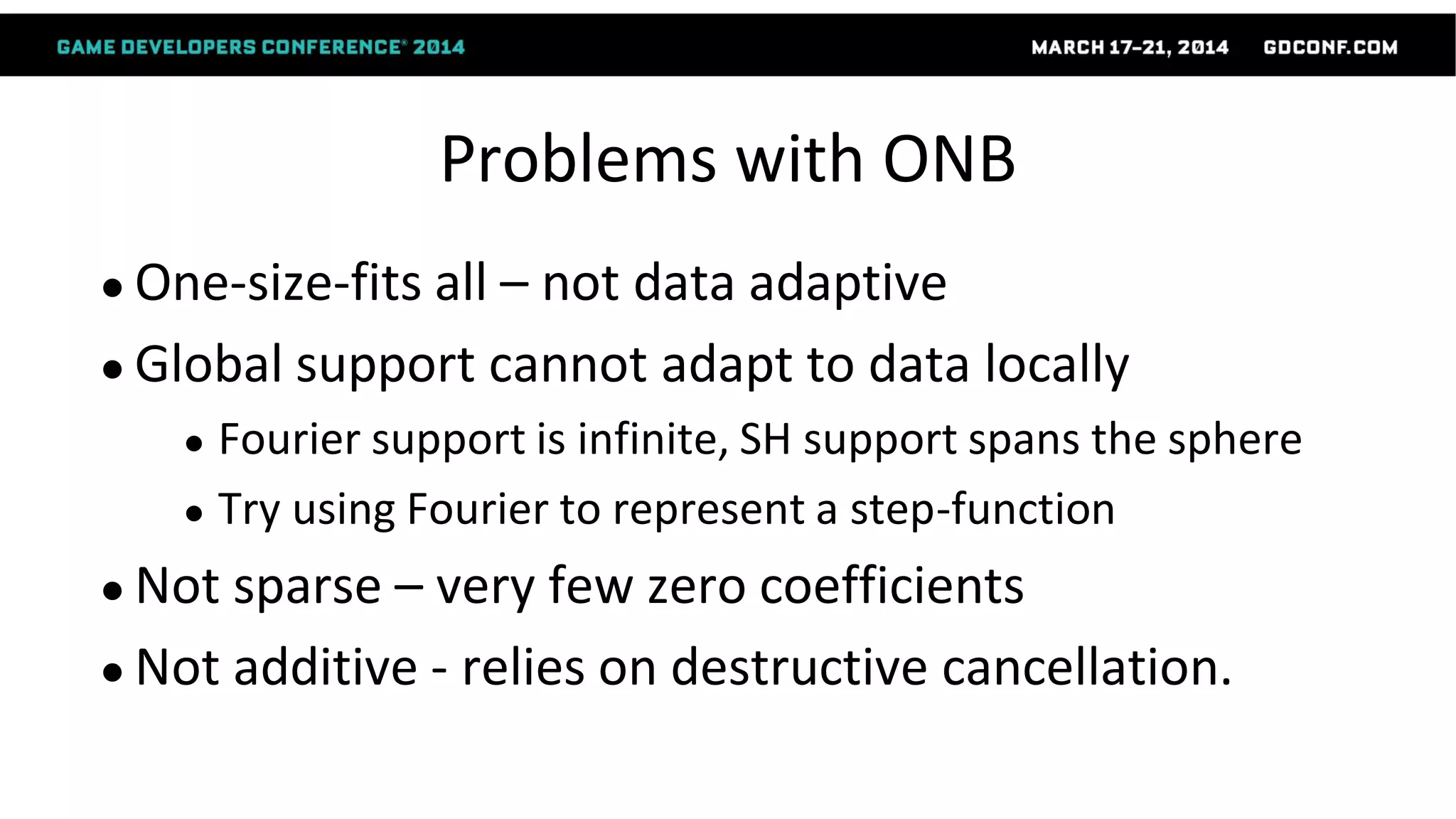 GAME DEVELOPERS CONFERENCE® 2014 MARCH 17–21, 2014 GDCONF.COM

Problems with ONB

• One-size-fits all – not data adaptive
• Global support cannot adapt to data locally
  • Fourier support is infinite, SH support spans the sphere
  • Try using Fourier to represent a step-function
• Not sparse – very few zero coefficients
• Not additive - relies on destructive cancellation.